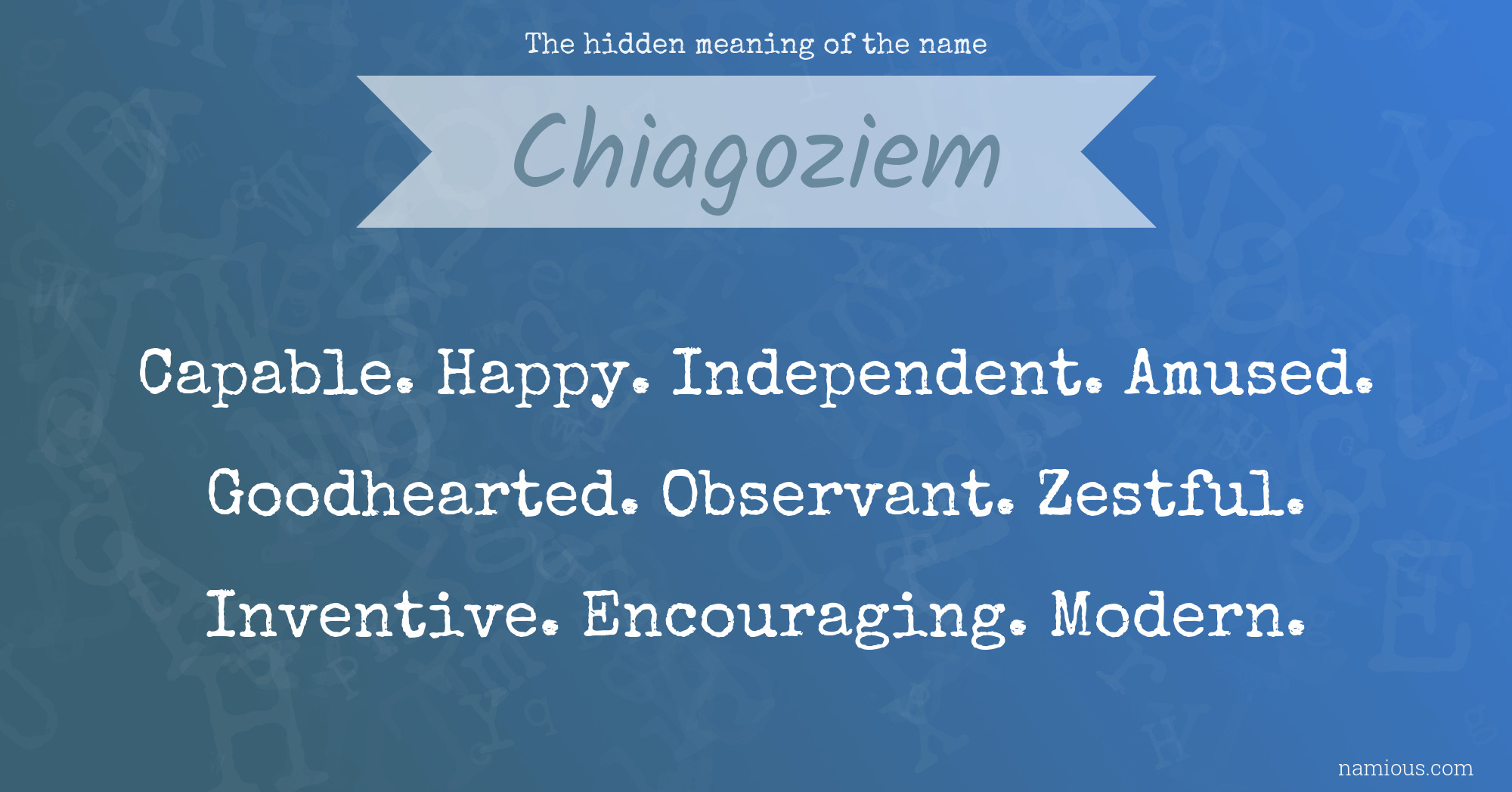 The hidden meaning of the name

Chiagoziem

Capable. Happy. Independent. Amused. Goodhearted. Observant. Zestful. Inventive. Encouraging. Modern.

namious.com